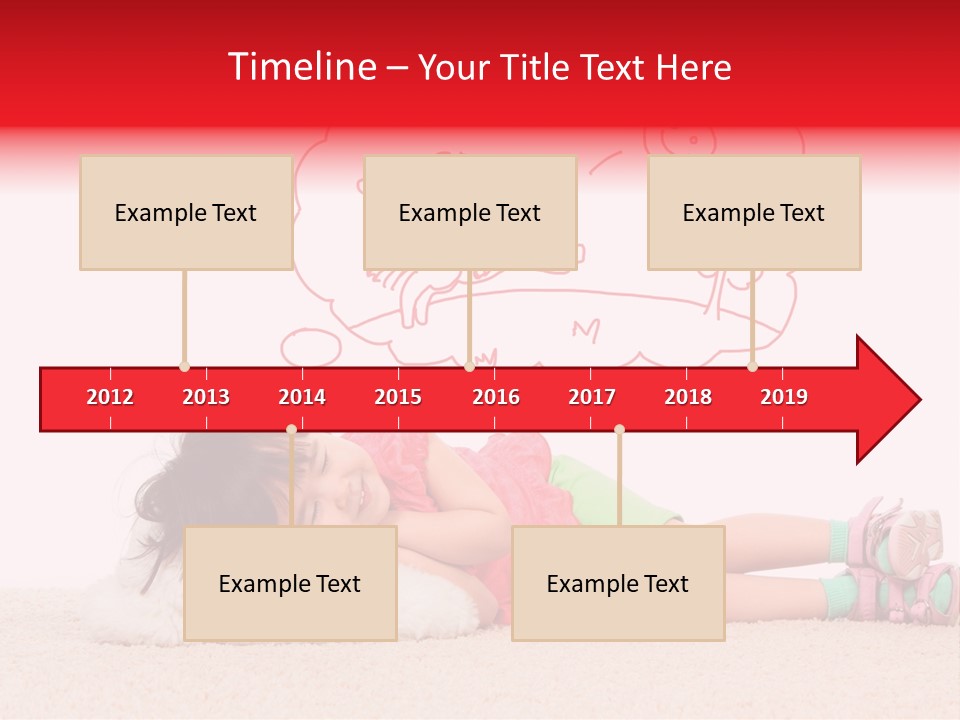 Timeline – Your Title Text Here

Example Text

Example Text

Example Text

2012 2013 2014 2015 2016 2017 2018 2019

Example Text

Example Text